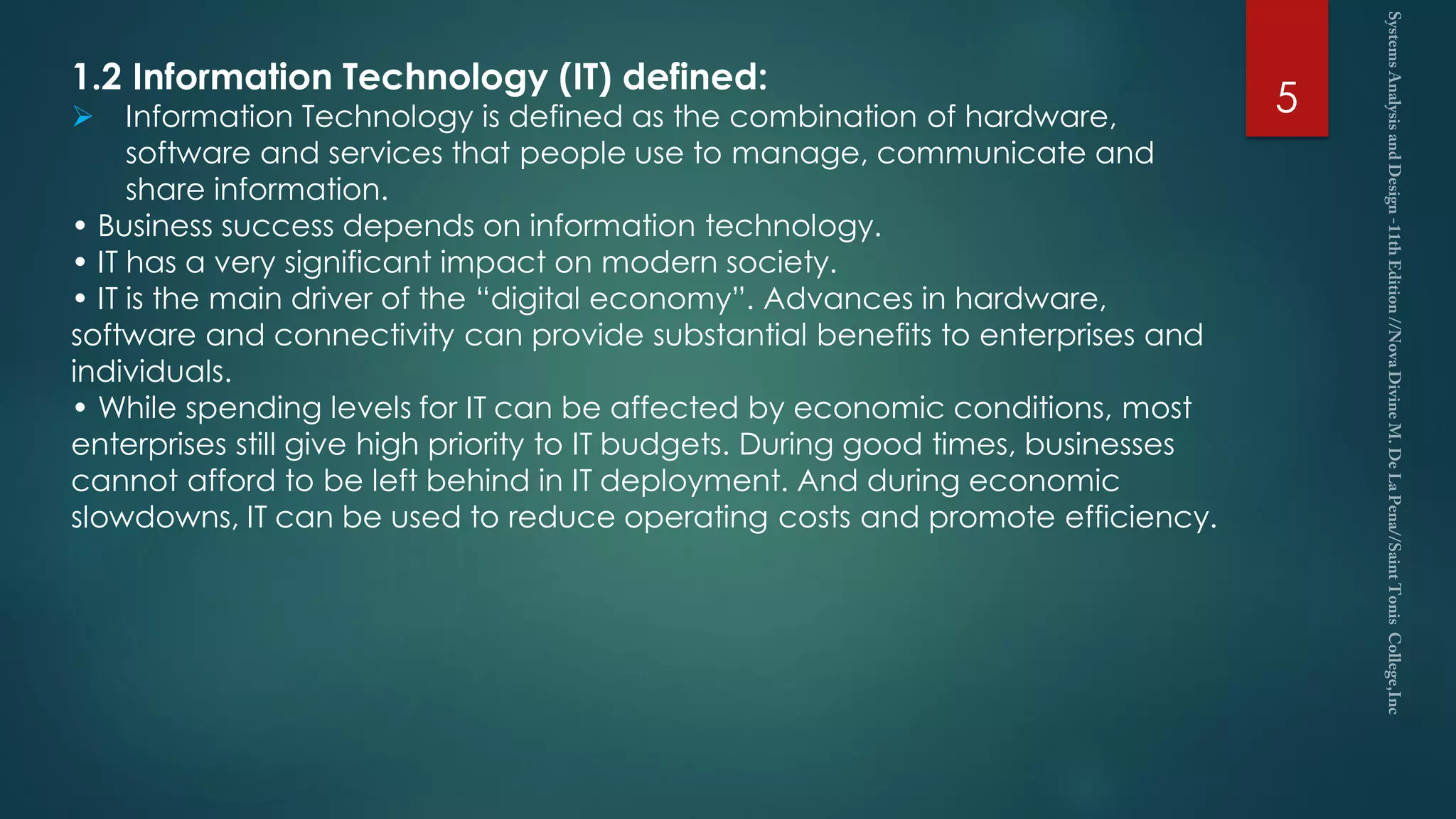 1.2 Information Technology (IT) defined:

➢ Information Technology is defined as the combination of hardware, software and services that people use to manage, communicate and share information.

• Business success depends on information technology.
• IT has a very significant impact on modern society.
• IT is the main driver of the “digital economy”. Advances in hardware, software and connectivity can provide substantial benefits to enterprises and individuals.
• While spending levels for IT can be affected by economic conditions, most enterprises still give high priority to IT budgets. During good times, businesses cannot afford to be left behind in IT deployment. And during economic slowdowns, IT can be used to reduce operating costs and promote efficiency.

5

Systems Analysis and Design -11th Edition //Nova Divine M. De La Pena//Saint Tonis College,Inc